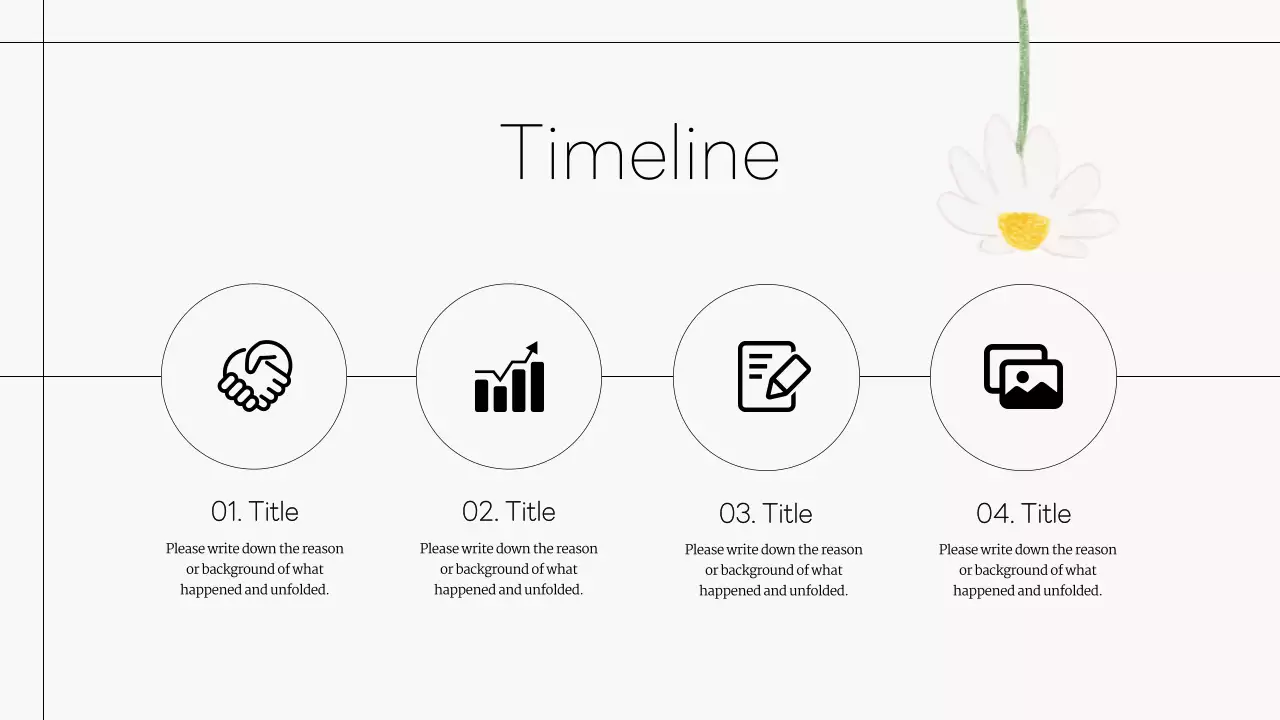 Timeline

01. Title

Please write down the reason or background of what happened and unfolded.

02. Title

Please write down the reason or background of what happened and unfolded.

03. Title

Please write down the reason or background of what happened and unfolded.

04. Title

Please write down the reason or background of what happened and unfolded.